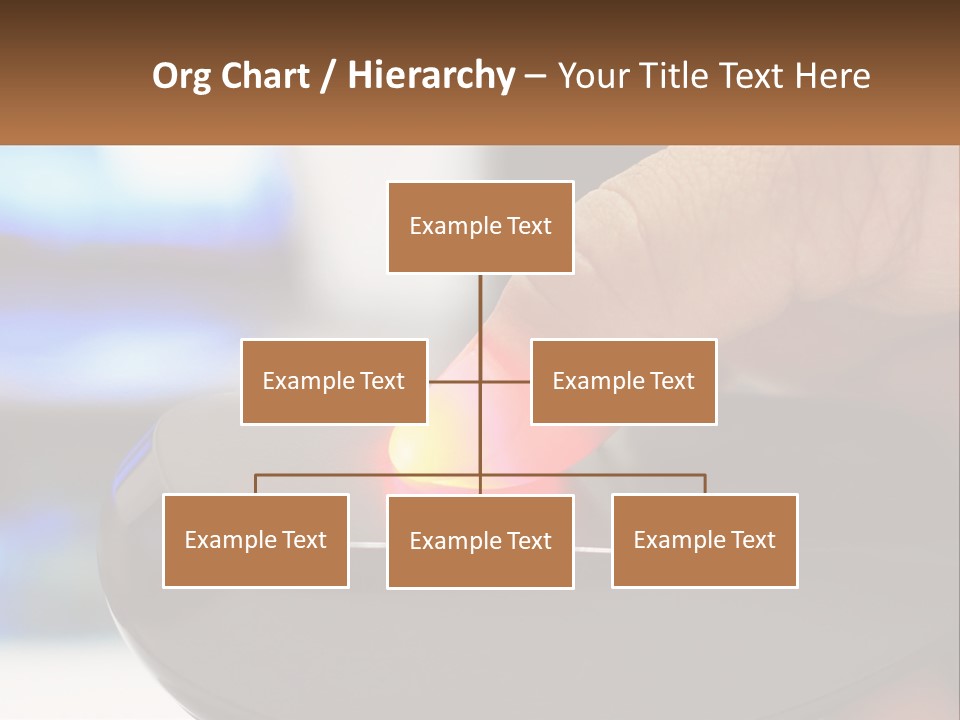 Org Chart / Hierarchy – Your Title Text Here

Example Text

Example Text

Example Text

Example Text

Example Text

Example Text